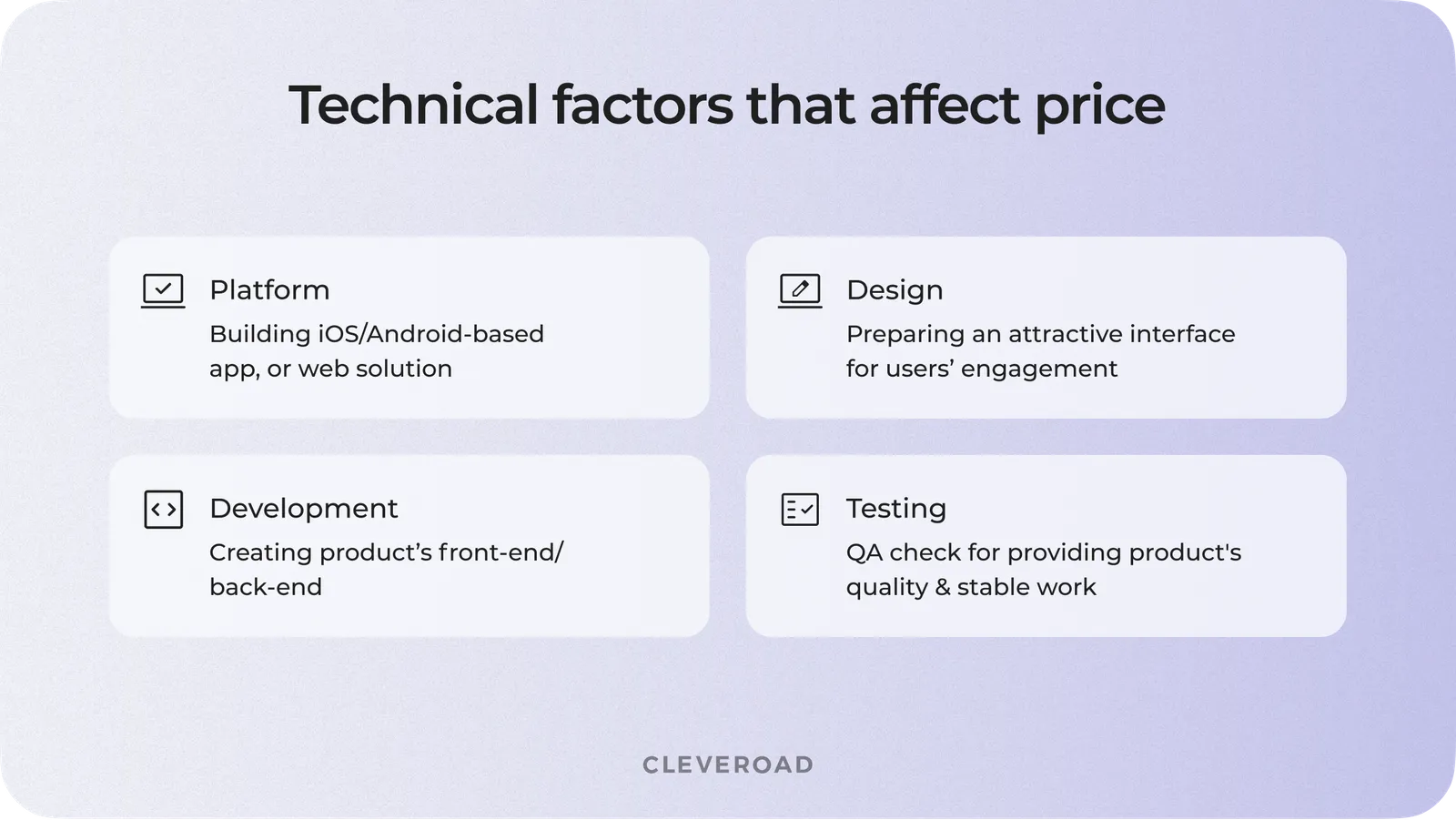 Technical factors that affect price

Platform
Building iOS/Android-based app, or web solution

Design
Preparing an attractive interface for users' engagement

Development
Creating product's front-end/ back-end

Testing
QA check for providing product's quality & stable work

CLEVEROAD